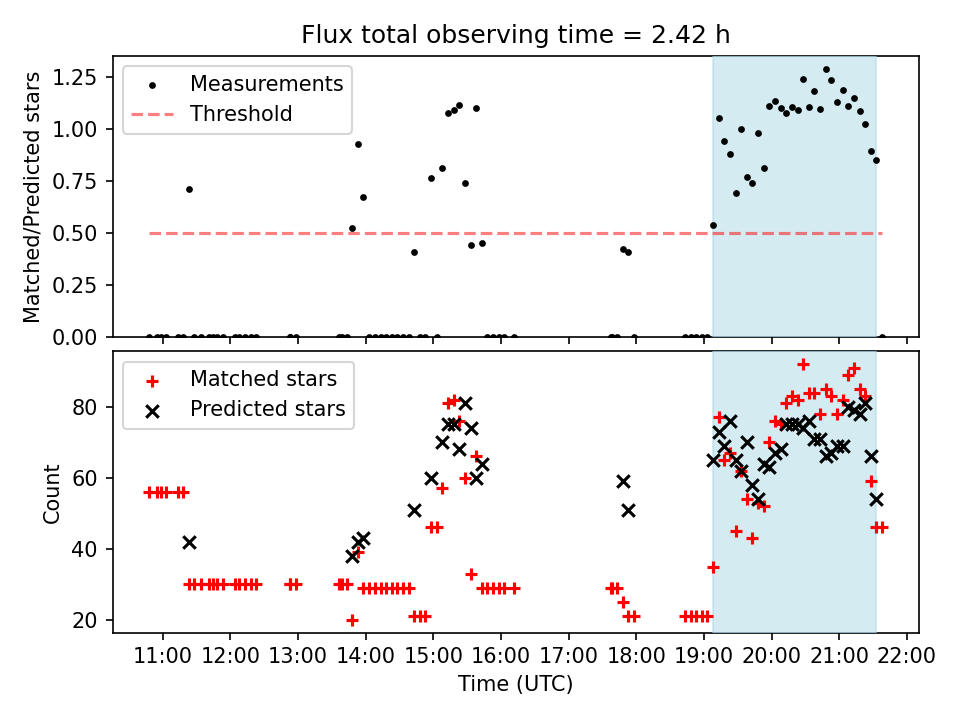 Flux total observing time = 2.42 h

Measurements
Threshold

Matched/Predicted stars

1.25
1.00
0.75
0.50
0.25
0.00

Matched stars
Predicted stars

Count

80
60
40
20

11:00 12:00 13:00 14:00 15:00 16:00 17:00 18:00 19:00 20:00 21:00 22:00
Time (UTC)